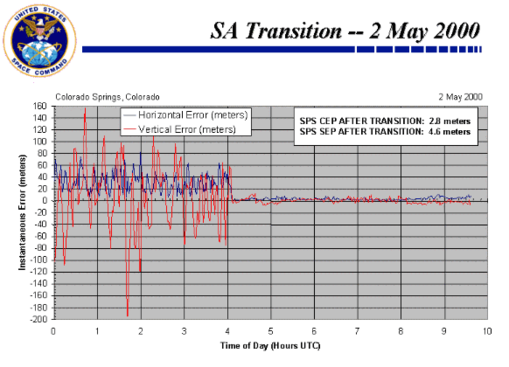 UNITED STATES SPACE COMMAND

SA Transition -- 2 May 2000

Colorado Springs, Colorado

2 May 2000

Horizontal Error (meters)
Vertical Error (meters)

SPS CEP AFTER TRANSITION: 2.8 meters
SPS SEP AFTER TRANSITION: 4.6 meters

Instantaneous Error (meters)

160
140
120
100
80
60
40
20
0
-20
-40
-60
-80
-100
-120
-140
-160
-180
-200

0 1 2 3 4 5 6 7 8 9 10

Time of Day (Hours UTC)